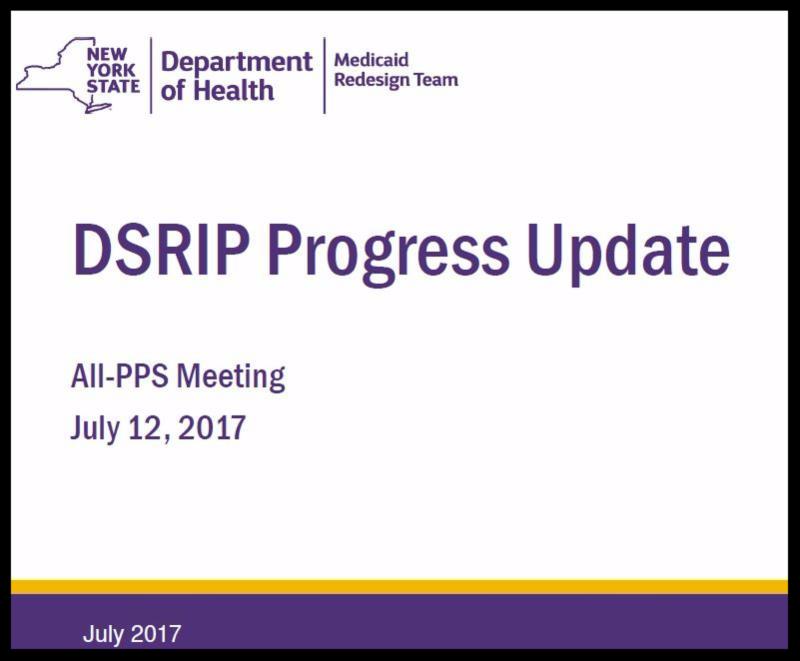 NEW YORK STATE

Department of Health

Medicaid Redesign Team

DSRIP Progress Update

All-PPS Meeting

July 12, 2017

July 2017